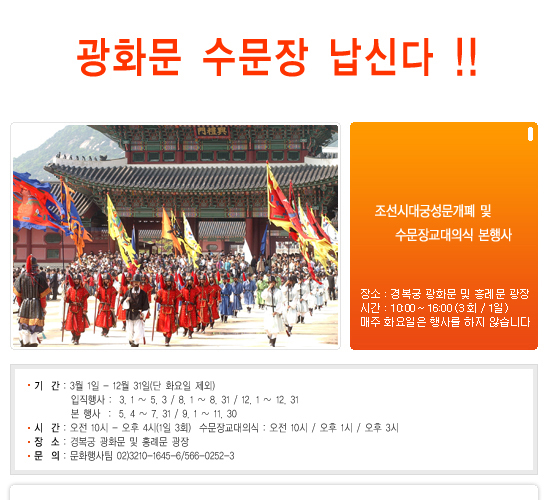 광화문 수문장 납신다 !!

興禮門

조선시대궁성문개폐 및
수문장교대의식 본행사

장소 : 경복궁 광화문 및 흥례문 광장
시간 : 10:00 ~ 16:00 (3회 / 1일)
매주 화요일은 행사를 하지 않습니다

• 기 간 : 3월 1일 - 12월 31일(단 화요일 제외)
입직행사 : 3. 1 ~ 5. 3 / 8. 1 ~ 8. 31 / 12. 1 ~ 12. 31
본 행사 : 5. 4 ~ 7. 31 / 9. 1 ~ 11. 30
• 시 간 : 오전 10시 - 오후 4시(1일 3회) 수문장교대의식 : 오전 10시 / 오후 1시 / 오후 3시
• 장 소 : 경복궁 광화문 및 흥례문 광장
• 문 의 : 문화행사팀 02)3210-1645-6/566-0252-3